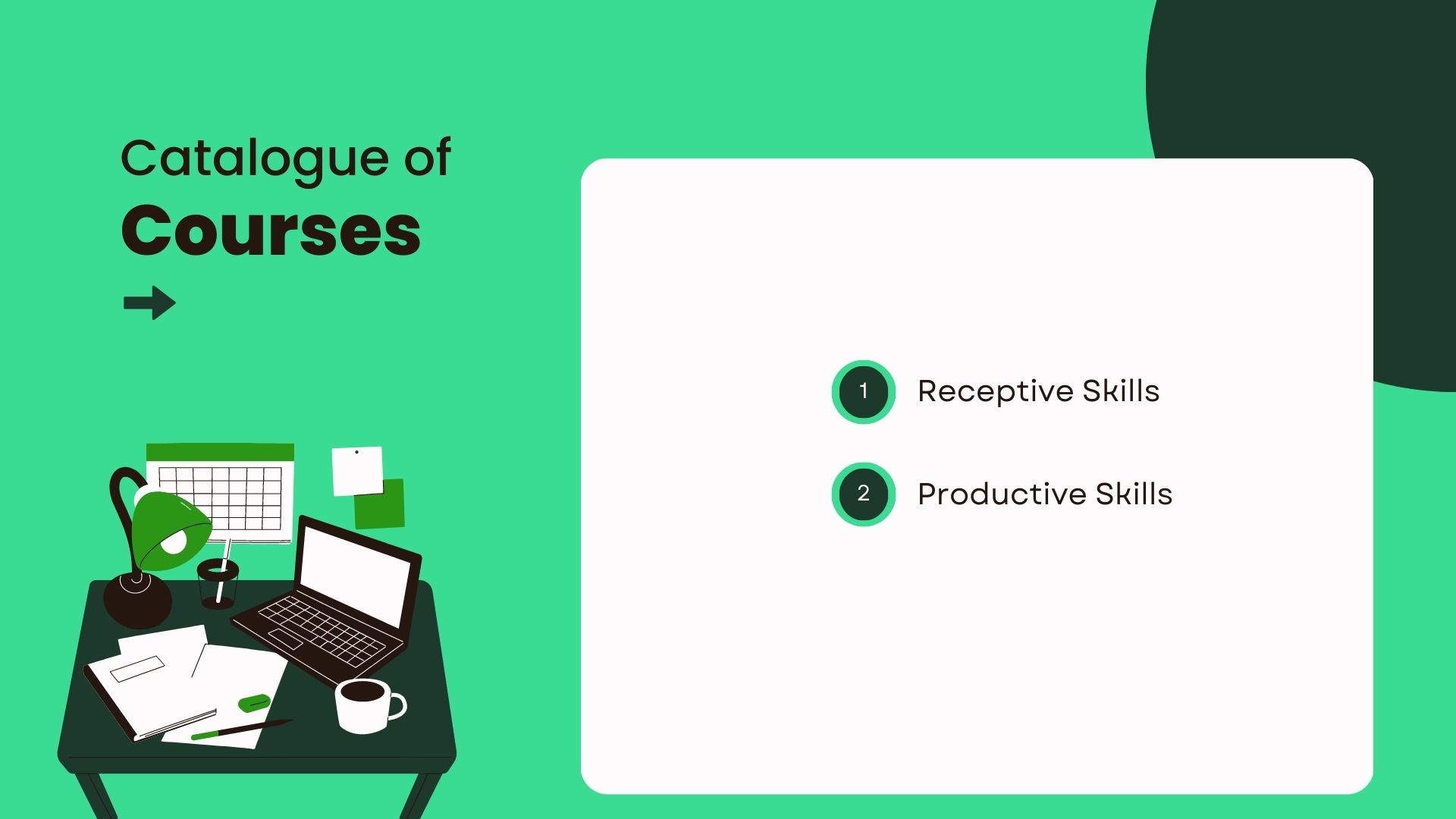 Catalogue of
Courses

1 Receptive Skills

2 Productive Skills